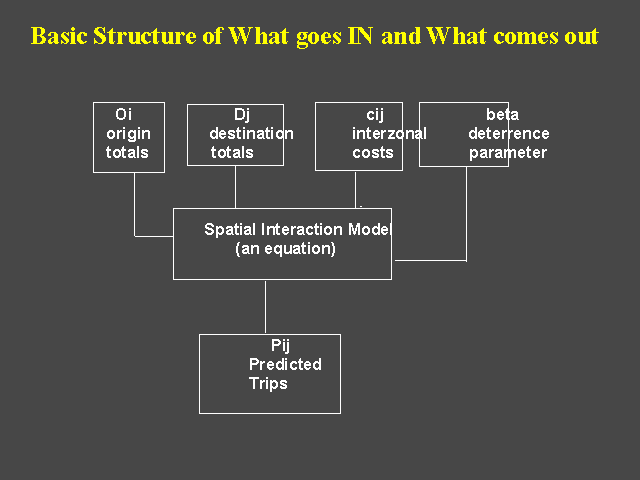 Basic Structure of What goes IN and What comes out

Oi
origin
totals

Dj
destination
totals

cij
interzonal
costs

beta
deterrence
parameter

Spatial Interaction Model
(an equation)

Pij
Predicted
Trips